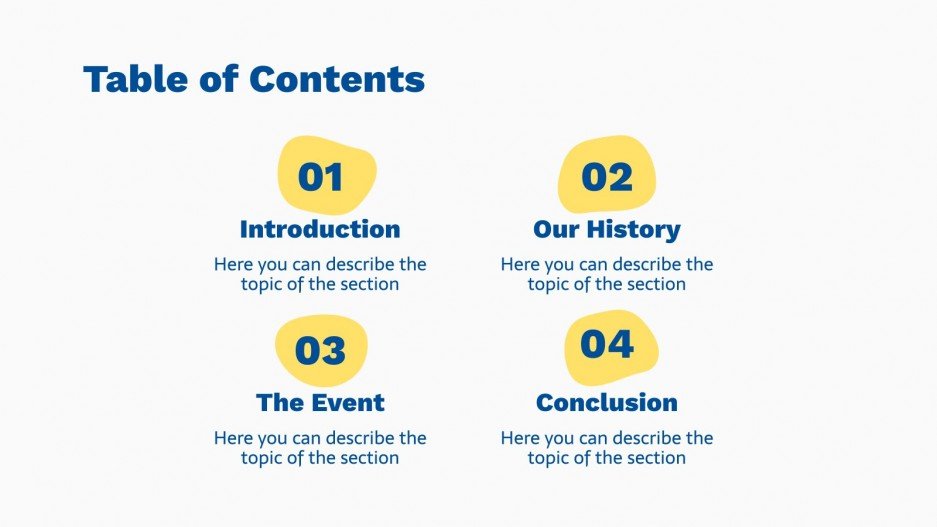 Table of Contents

01
Introduction
Here you can describe the topic of the section

02
Our History
Here you can describe the topic of the section

03
The Event
Here you can describe the topic of the section

04
Conclusion
Here you can describe the topic of the section